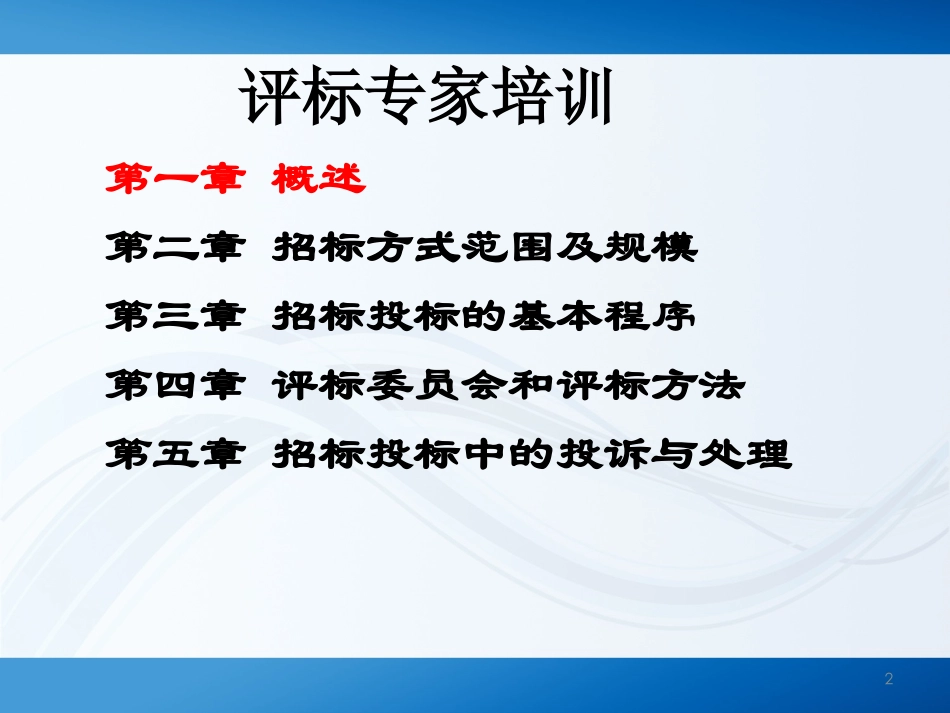 评标专家培训

第一章 概述

第二章 招标方式范围及规模

第三章 招标投标的基本程序

第四章 评标委员会和评标方法

第五章 招标投标中的投诉与处理

2